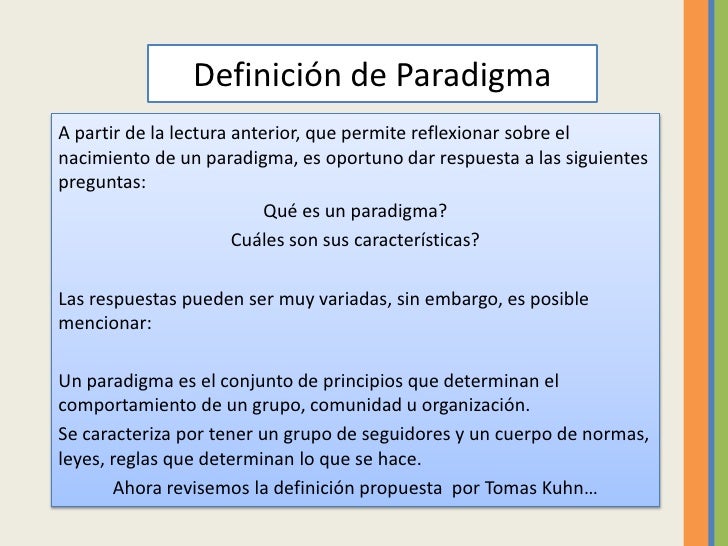 Definición de Paradigma

A partir de la lectura anterior, que permite reflexionar sobre el nacimiento de un paradigma, es oportuno dar respuesta a las siguientes preguntas:

Qué es un paradigma?

Cuáles son sus características?

Las respuestas pueden ser muy variadas, sin embargo, es posible mencionar:

Un paradigma es el conjunto de principios que determinan el comportamiento de un grupo, comunidad u organización.

Se caracteriza por tener un grupo de seguidores y un cuerpo de normas, leyes, reglas que determinan lo que se hace.

Ahora revisemos la definición propuesta por Tomas Kuhn…